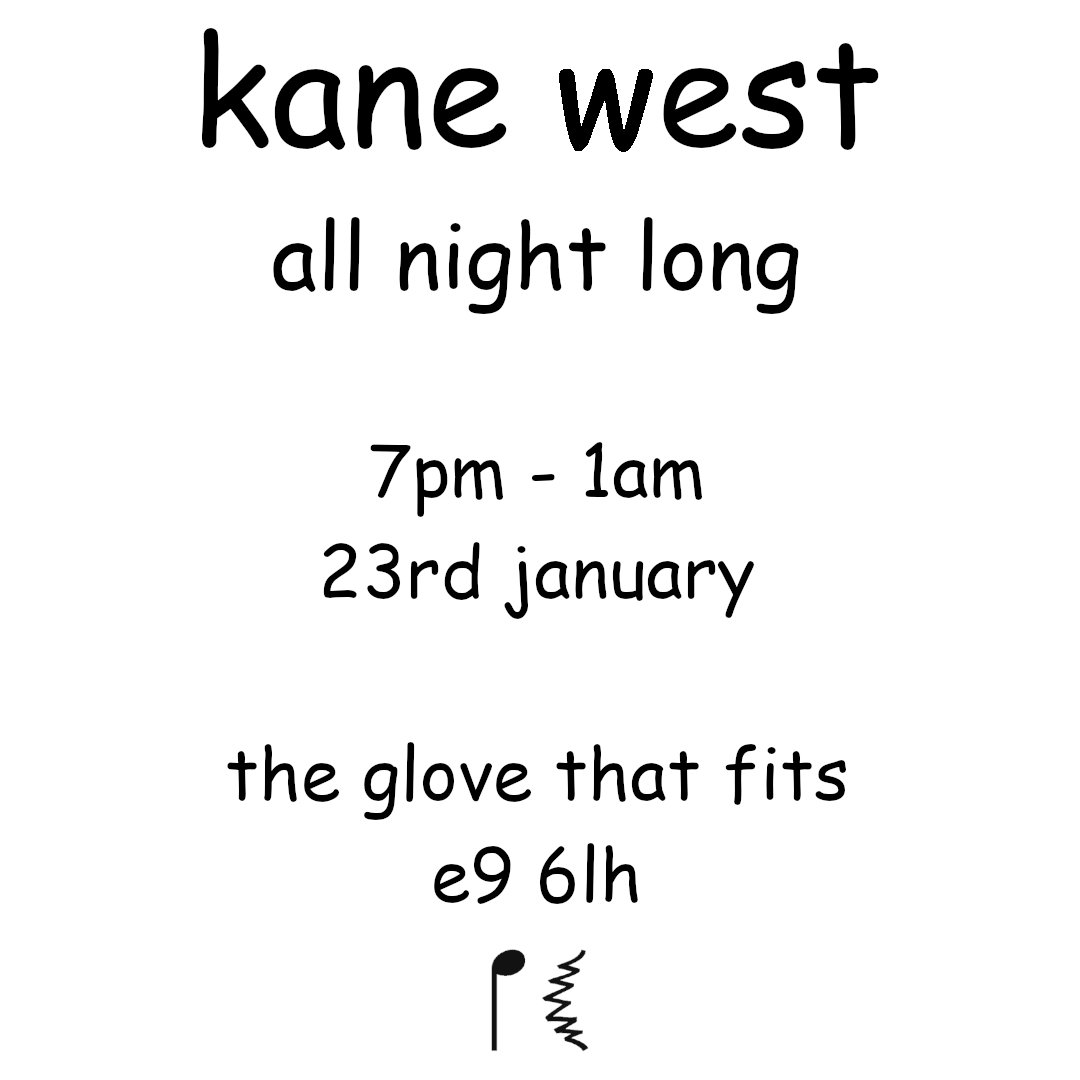 kane west
all night long

7pm - 1am
23rd january

the glove that fits
e9 6lh